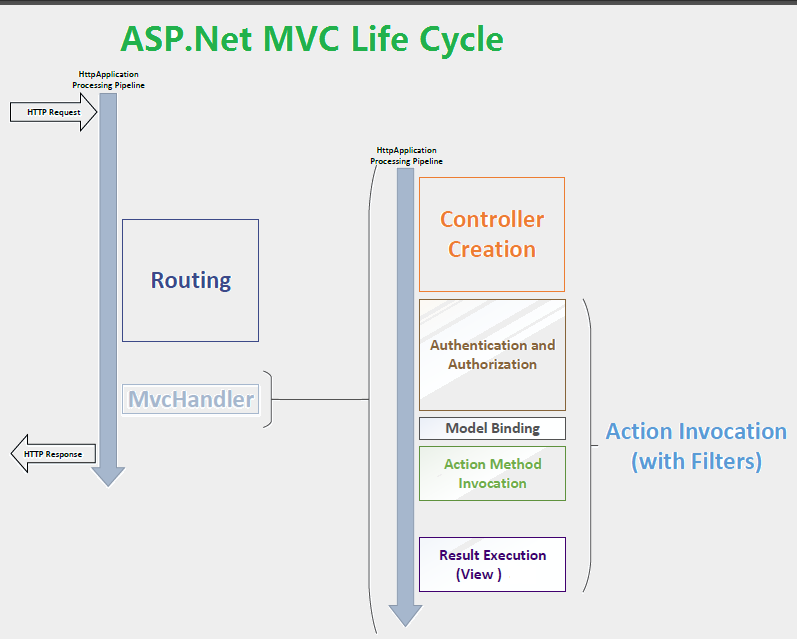 ASP.Net MVC Life Cycle

HttpApplication Processing Pipeline

HTTP Request

Routing

MvcHandler

HTTP Response

HttpApplication Processing Pipeline

Controller Creation

Authentication and Authorization

Model Binding

Action Method Invocation

Result Execution (View )

Action Invocation (with Filters)